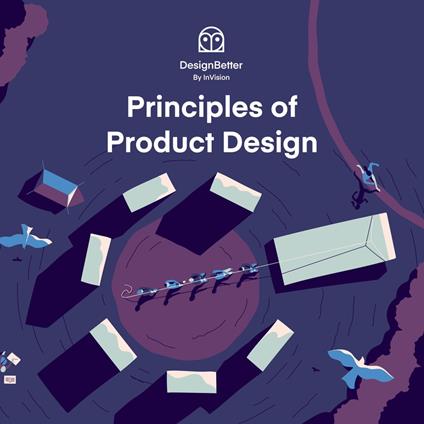 DesignBetter
By InVision

Principles of Product Design